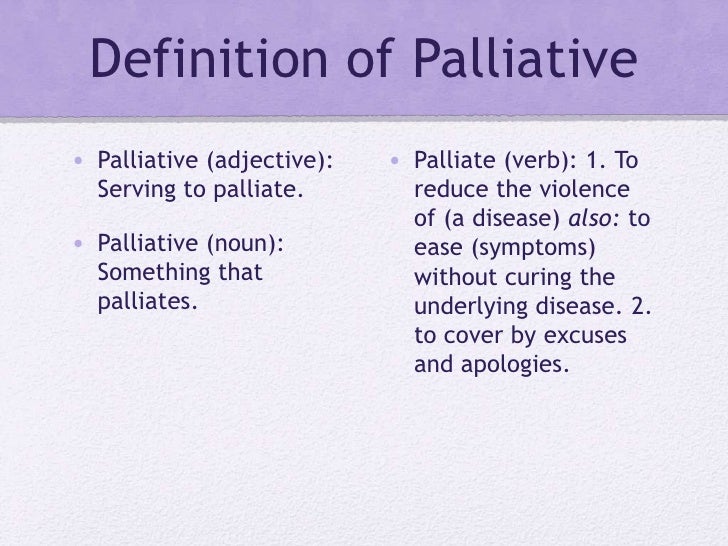 Definition of Palliative

• Palliative (adjective): Serving to palliate.

• Palliative (noun): Something that palliates.

• Palliate (verb): 1. To reduce the violence of (a disease) also: to ease (symptoms) without curing the underlying disease. 2. to cover by excuses and apologies.